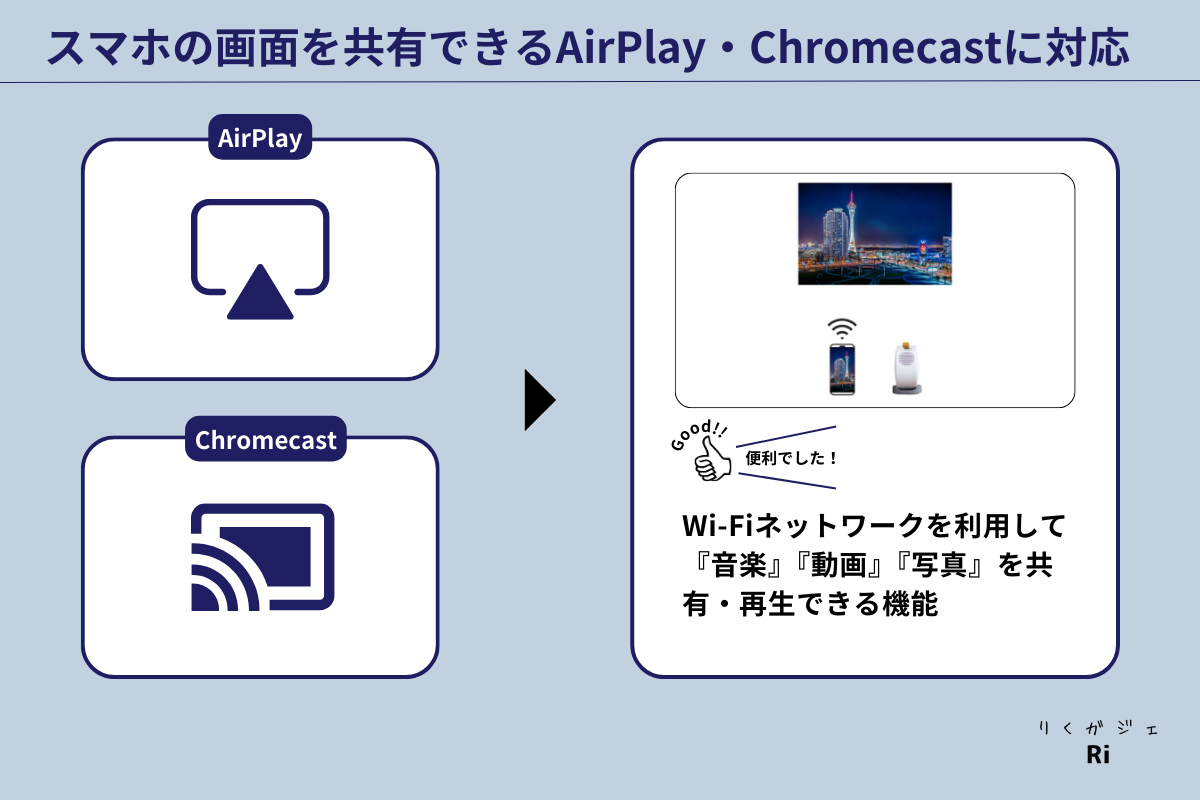 スマホの画面を共有できるAirPlay・Chromecastに対応

AirPlay

Chromecast

Good!!

便利でした！

Wi-Fiネットワークを利用して『音楽』『動画』『写真』を共有・再生できる機能

りくガジェ
Ri